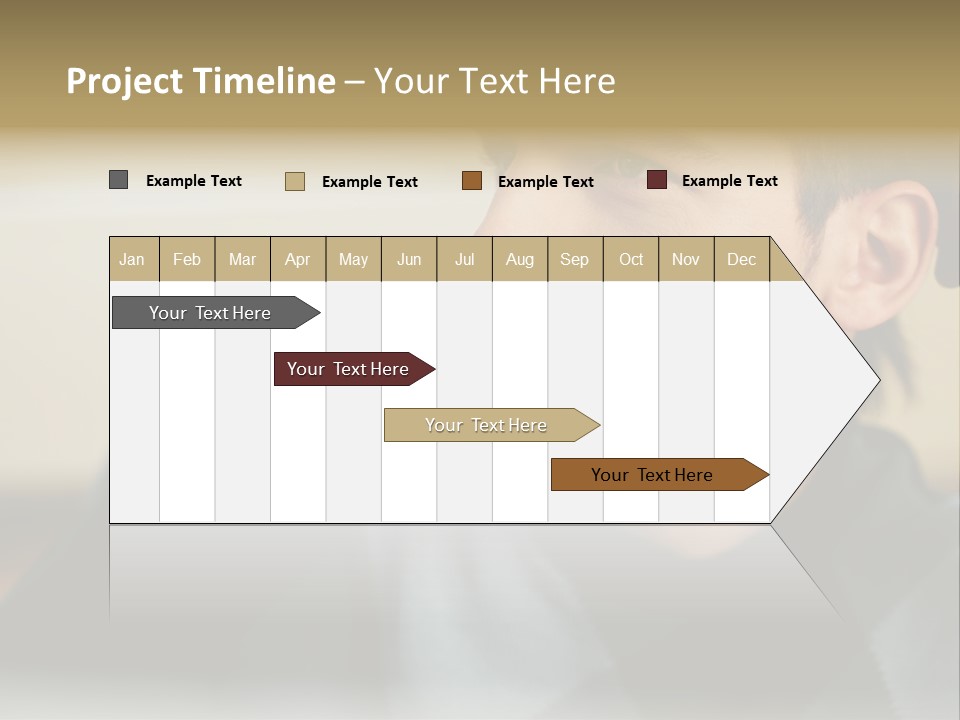 Project Timeline – Your Text Here

Example Text Example Text Example Text Example Text

| Jan | Feb | Mar | Apr | May | Jun | Jul | Aug | Sep | Oct | Nov | Dec |
|---|---|---|---|---|---|---|---|---|---|---|---|

Your Text Here

Your Text Here

Your Text Here

Your Text Here